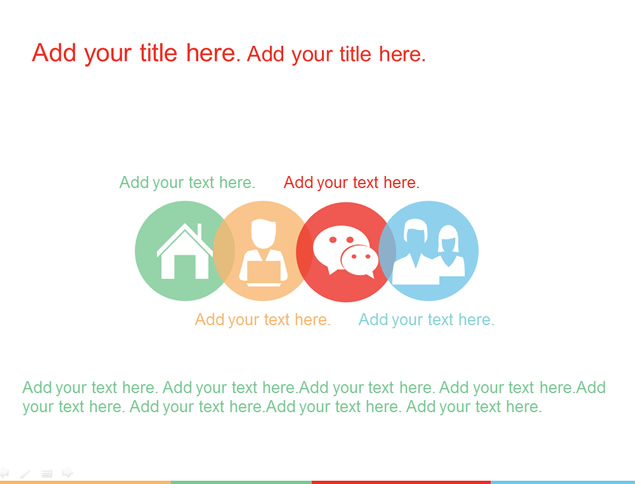 Add your title here. Add your title here.

Add your text here.

Add your text here.

Add your text here.

Add your text here.

Add your text here. Add your text here.Add your text here. Add your text here.Add your text here. Add your text here.Add your text here. Add your text here.